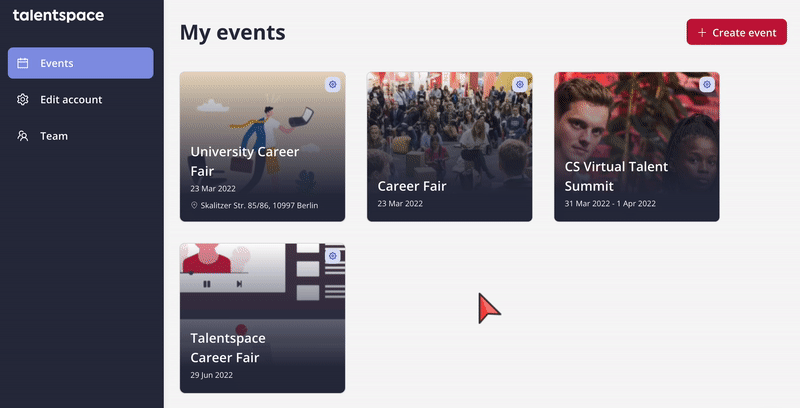 talentspace

Events

Edit account

Team

My events

+ Create event

University Career Fair
23 Mar 2022
Skalitzer Str. 85/86, 10997 Berlin

Career Fair
23 Mar 2022

CS Virtual Talent Summit
31 Mar 2022 - 1 Apr 2022

Talentspace Career Fair
29 Jun 2022